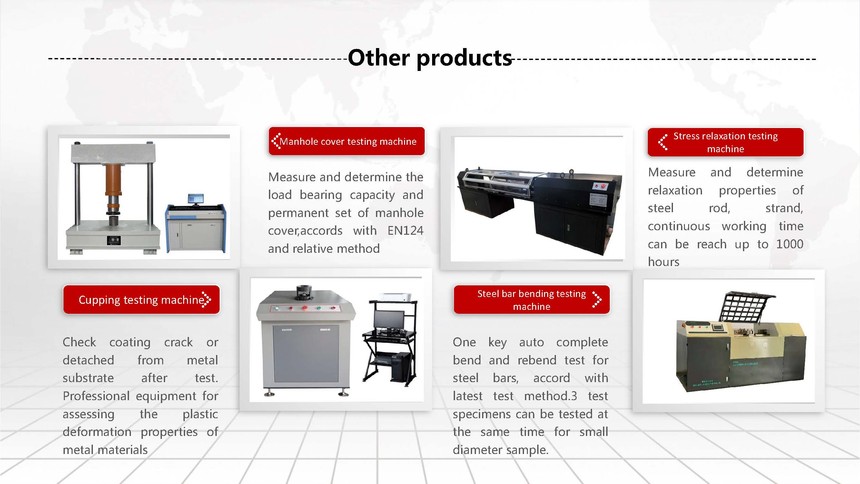 Other products

Manhole cover testing machine

Measure and determine the load bearing capacity and permanent set of manhole cover,accords with EN124 and relative method

Stress relaxation testing machine

Measure and determine relaxation properties of steel rod, strand, continuous working time can be reach up to 1000 hours

Cupping testing machine

Check coating crack or detached from metal substrate after test. Professional equipment for assessing the plastic deformation properties of metal materials

Steel bar bending testing machine

One key auto complete bend and rebend test for steel bars, accord with latest test method.3 test specimens can be tested at the same time for small diameter sample.